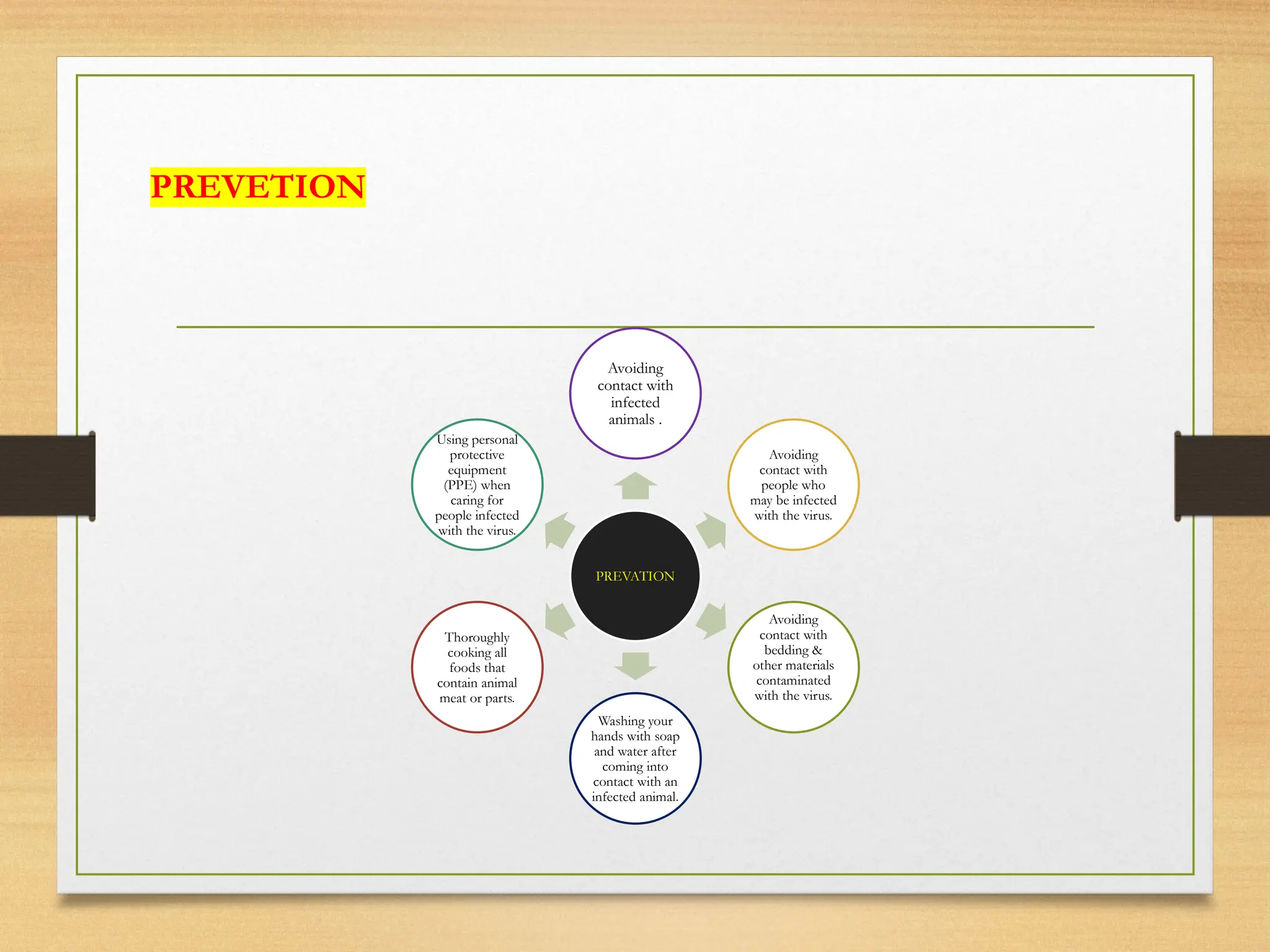 PREVETION

PREVATION

Avoiding contact with infected animals .

Avoiding contact with people who may be infected with the virus.

Avoiding contact with bedding & other materials contaminated with the virus.

Washing your hands with soap and water after coming into contact with an infected animal.

Thoroughly cooking all foods that contain animal meat or parts.

Using personal protective equipment (PPE) when caring for people infected with the virus.